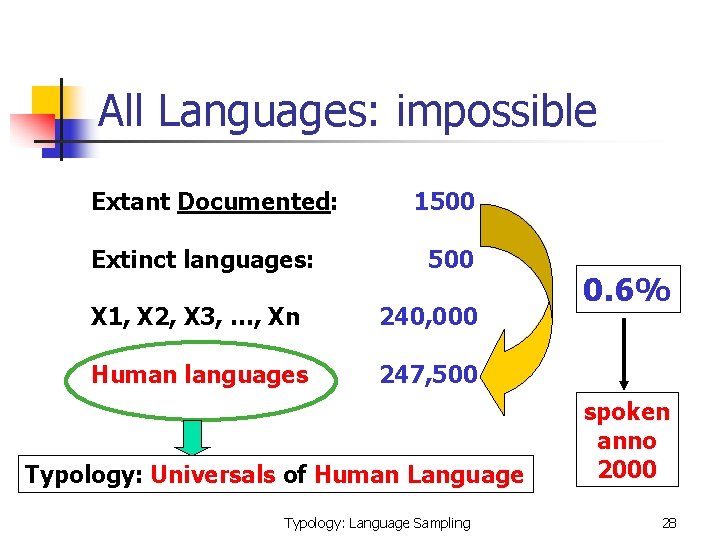 All Languages: impossible

Extant Documented: 1500

Extinct languages: 500

X1, X2, X3, ..., Xn 240,000

Human languages 247,500

0.6%

spoken anno 2000

Typology: Universals of Human Language

Typology: Language Sampling

28